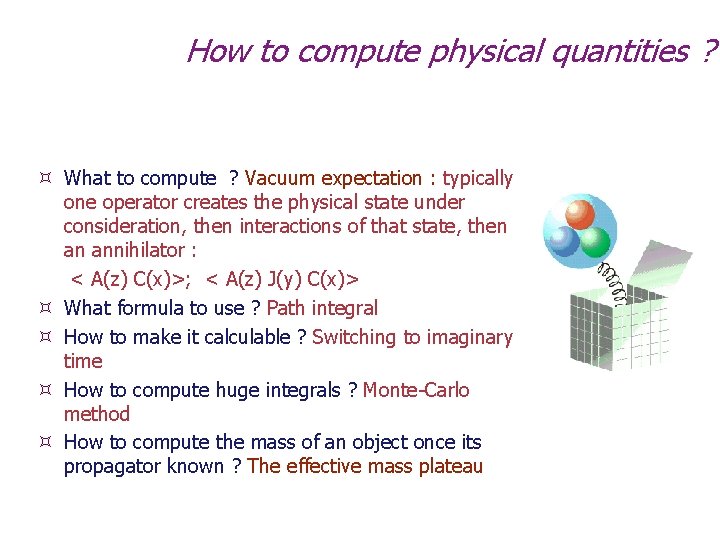 How to compute physical quantities ?

¤ What to compute ? Vacuum expectation : typically one operator creates the physical state under consideration, then interactions of that state, then an annihilator :

< A(z) C(x)>; < A(z) J(y) C(x)>

¤ What formula to use ? Path integral

¤ How to make it calculable ? Switching to imaginary time

¤ How to compute huge integrals ? Monte-Carlo method

¤ How to compute the mass of an object once its propagator known ? The effective mass plateau